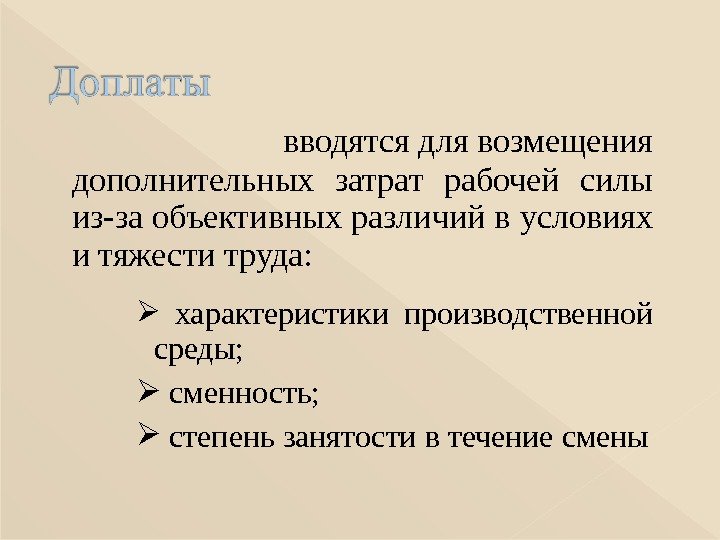 Доплаты

вводятся для возмещения дополнительных затрат рабочей силы из-за объективных различий в условиях и тяжести труда:

➢ характеристики производственной среды;

➢ сменность;

➢ степень занятости в течение смены